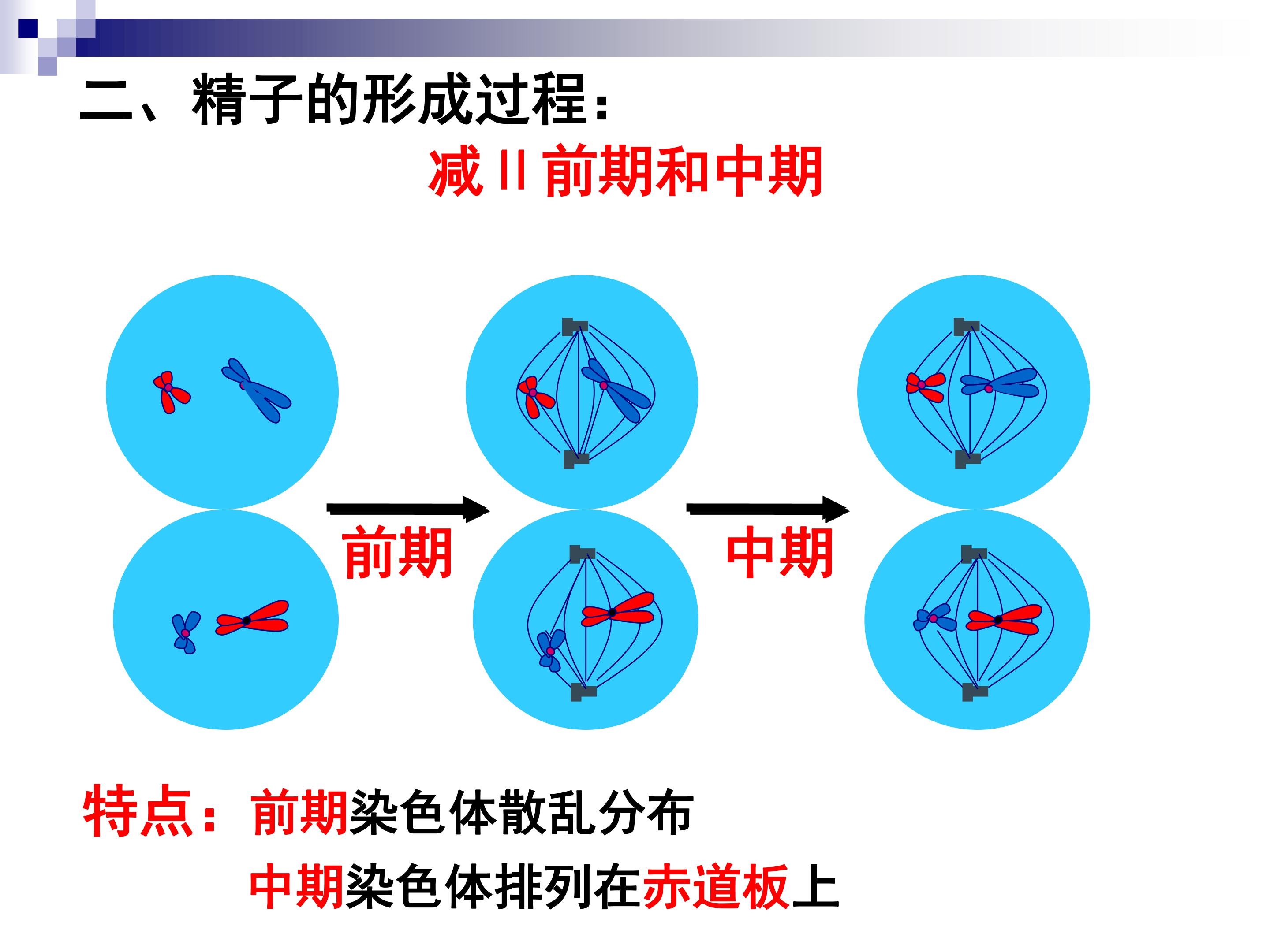 二、精子的形成过程：

减Ⅱ前期和中期

前期

中期

特点：前期染色体散乱分布

中期染色体排列在赤道板上